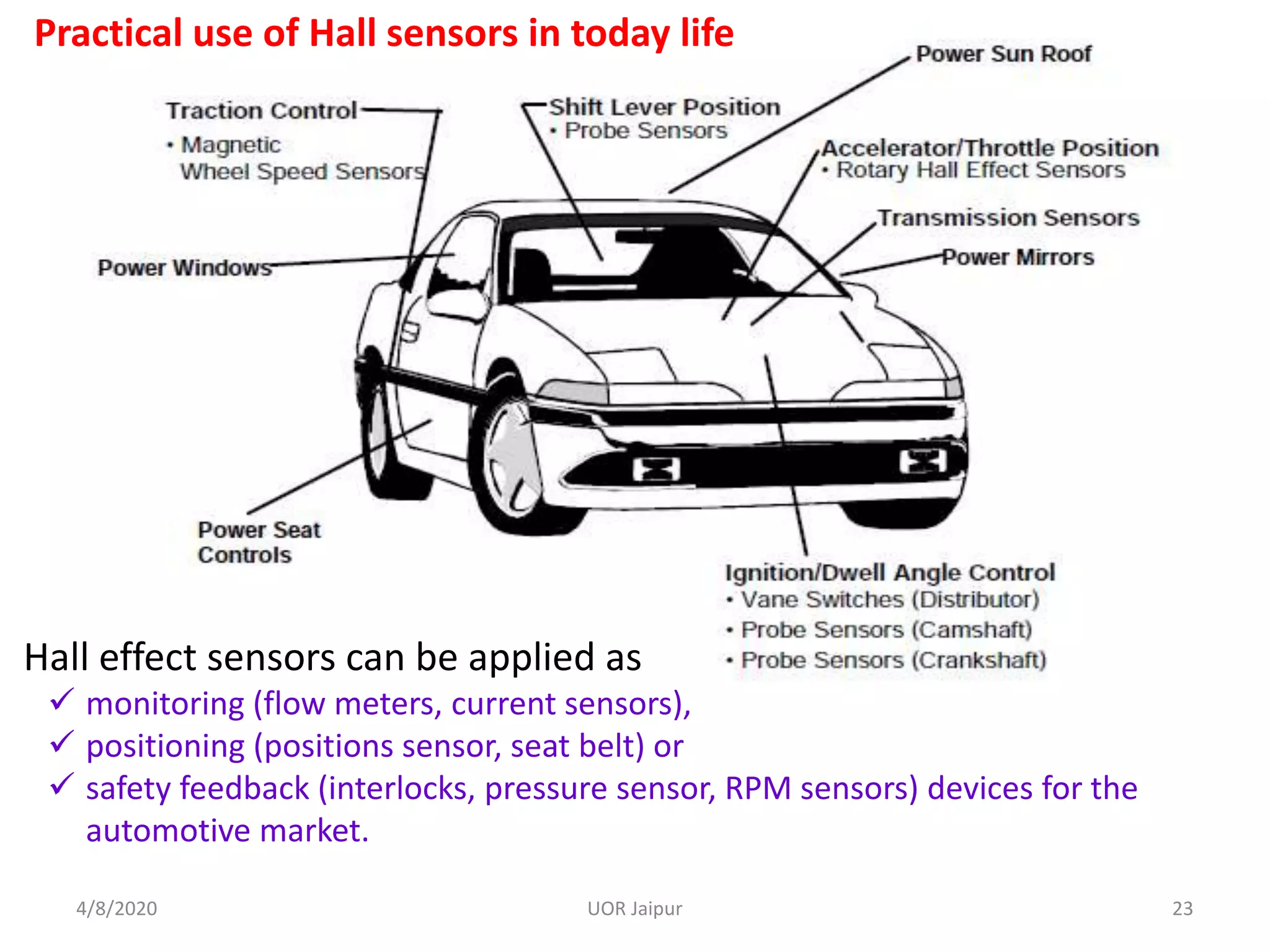 Practical use of Hall sensors in today life

Power Sun Roof

Traction Control
• Magnetic Wheel Speed Sensors

Shift Lever Position
• Probe Sensors

Accelerator/Throttle Position
• Rotary Hall Effect Sensors

Transmission Sensors

Power Mirrors

Power Windows

Power Seat Controls

Ignition/Dwell Angle Control
• Vane Switches (Distributor)
• Probe Sensors (Camshaft)
• Probe Sensors (Crankshaft)

Hall effect sensors can be applied as
✓ monitoring (flow meters, current sensors),
✓ positioning (positions sensor, seat belt) or
✓ safety feedback (interlocks, pressure sensor, RPM sensors) devices for the automotive market.

4/8/2020
UOR Jaipur
23